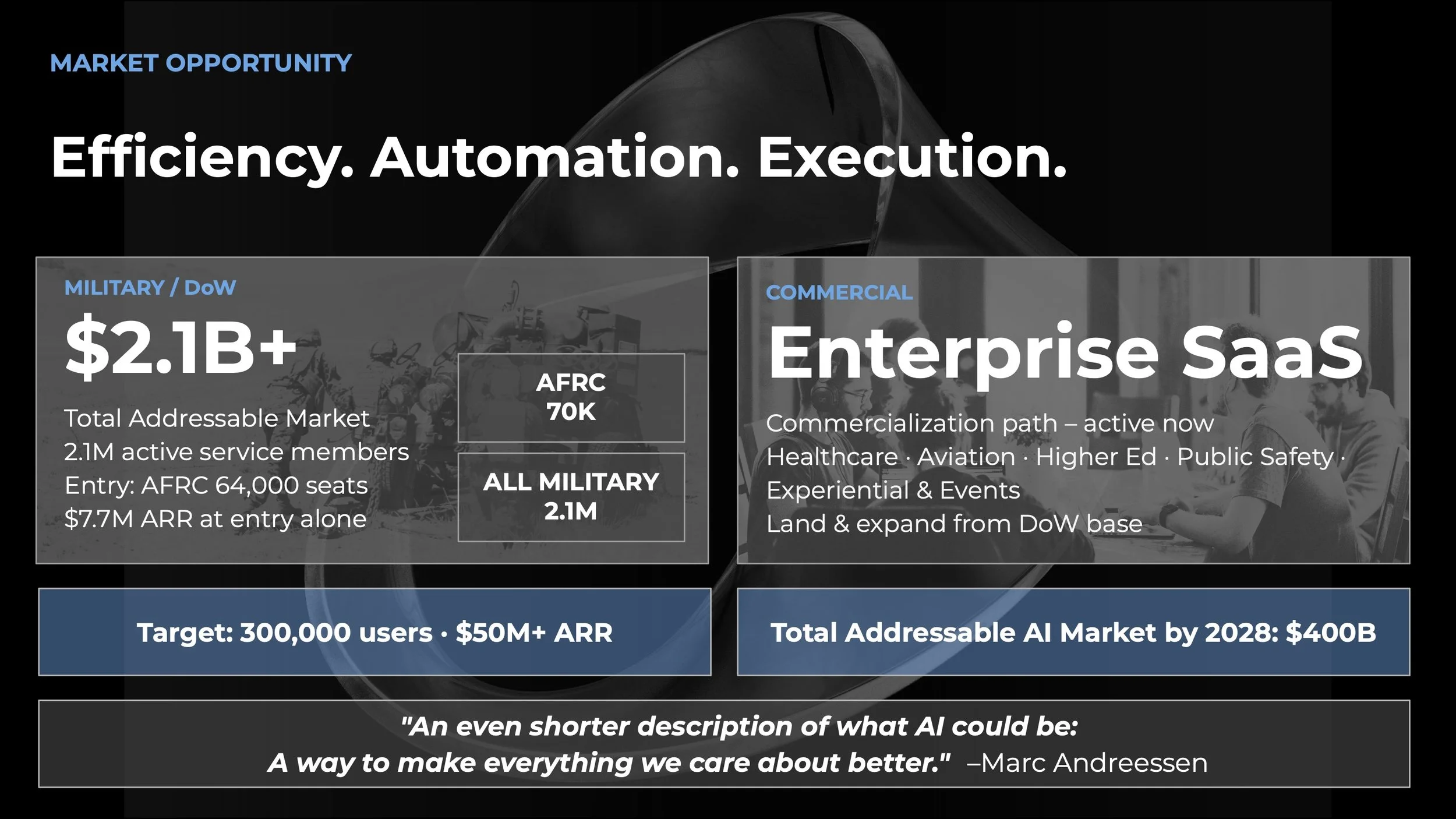 MARKET OPPORTUNITY

Efficiency. Automation. Execution.

MILITARY / DoW

$2.1B+

Total Addressable Market
2.1M active service members
Entry: AFRC 64,000 seats
$7.7M ARR at entry alone

AFRC
70K

ALL MILITARY
2.1M

COMMERCIAL

Enterprise SaaS

Commercialization path – active now
Healthcare · Aviation · Higher Ed · Public Safety · Experiential & Events
Land & expand from DoW base

Target: 300,000 users · $50M+ ARR

Total Addressable AI Market by 2028: $400B

"An even shorter description of what AI could be:
A way to make everything we care about better." –Marc Andreessen